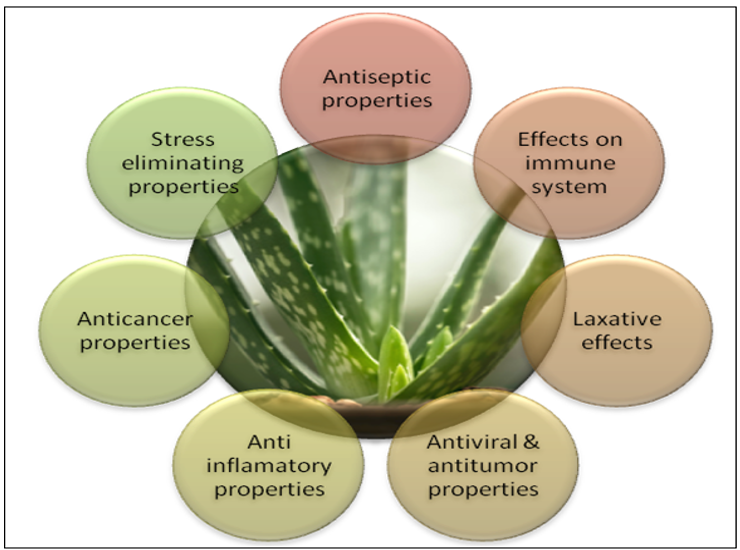 Antiseptic properties

Effects on immune system

Laxative effects

Antiviral & antitumor properties

Anti inflamatory properties

Anticancer properties

Stress eliminating properties